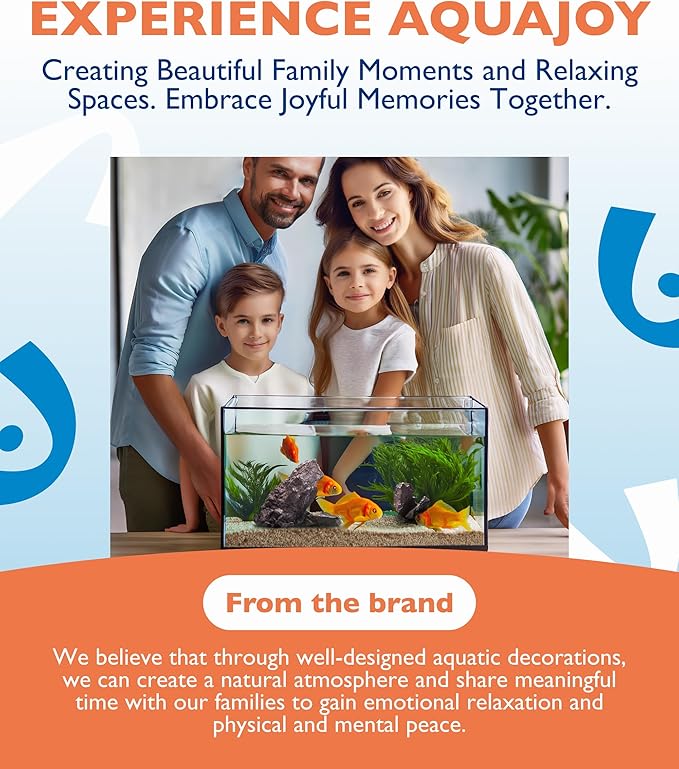 EXPERIENCE AQUAJOY

Creating Beautiful Family Moments and Relaxing Spaces. Embrace Joyful Memories Together.

From the brand

We believe that through well-designed aquatic decorations, we can create a natural atmosphere and share meaningful time with our families to gain emotional relaxation and physical and mental peace.